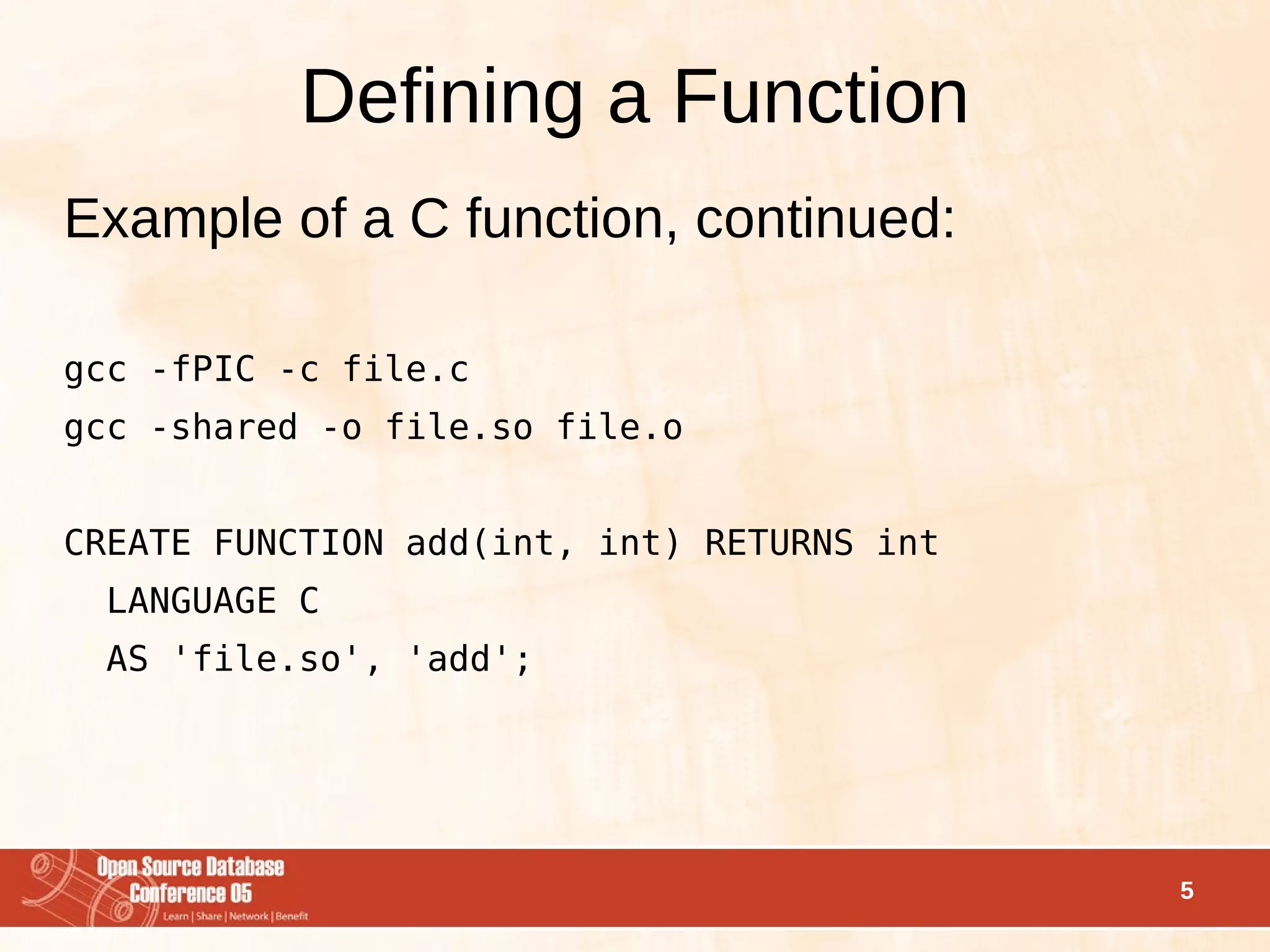 Defining a Function

Example of a C function, continued:

gcc -fPIC -c file.c

gcc -shared -o file.so file.o

CREATE FUNCTION add(int, int) RETURNS int
  LANGUAGE C
  AS 'file.so', 'add';

Open Source Database Conference 05
Learn | Share | Network | Benefit

5